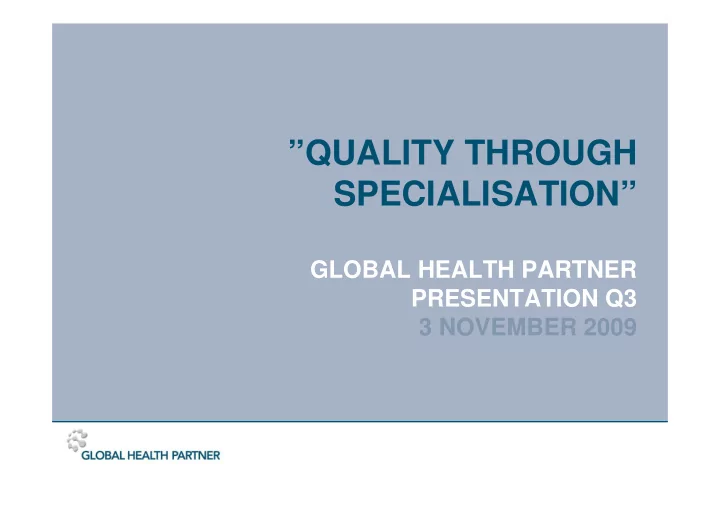 ”QUALITY THROUGH SPECIALISATION”

GLOBAL HEALTH PARTNER PRESENTATION Q3
3 NOVEMBER 2009

GLOBAL HEALTH PARTNER